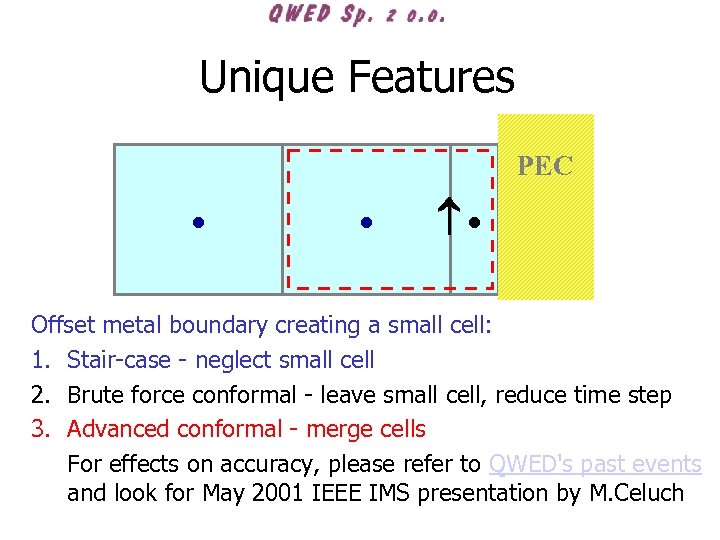 QWED Sp. z o.o.

Unique Features

PEC

Offset metal boundary creating a small cell:

1. Stair-case - neglect small cell
2. Brute force conformal - leave small cell, reduce time step
3. Advanced conformal - merge cells

For effects on accuracy, please refer to QWED's past events and look for May 2001 IEEE IMS presentation by M.Celuch